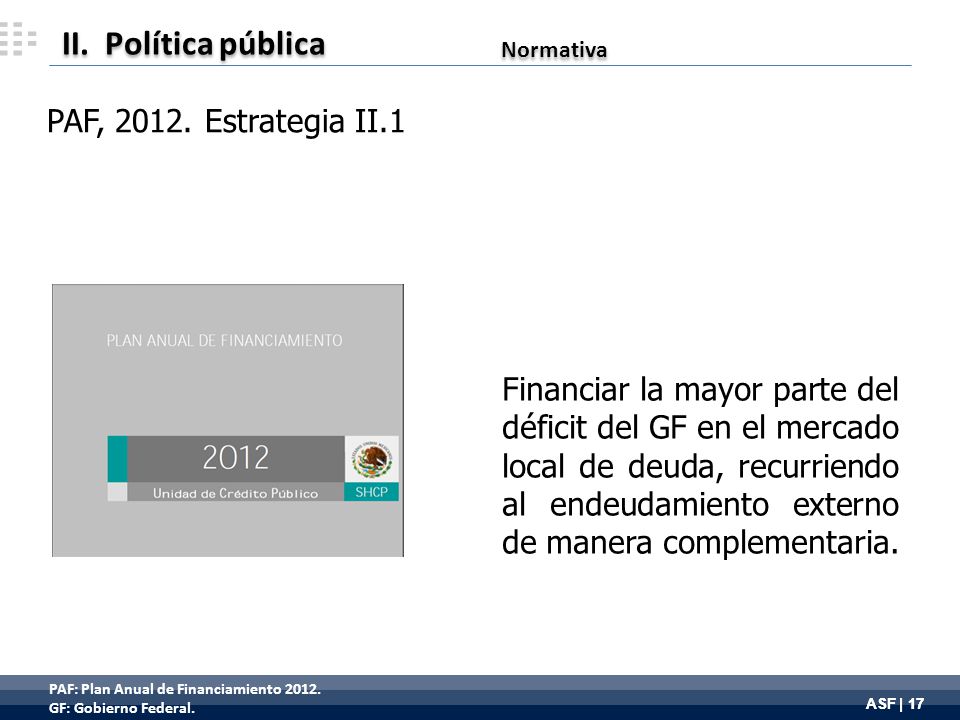 II. Política pública

Normativa

PAF, 2012. Estrategia II.1

PLAN ANUAL DE FINANCIAMIENTO

2012

Unidad de Crédito Público

SHCP

Financiar la mayor parte del déficit del GF en el mercado local de deuda, recurriendo al endeudamiento externo de manera complementaria.

PAF: Plan Anual de Financiamiento 2012.
GF: Gobierno Federal.

ASF | 17